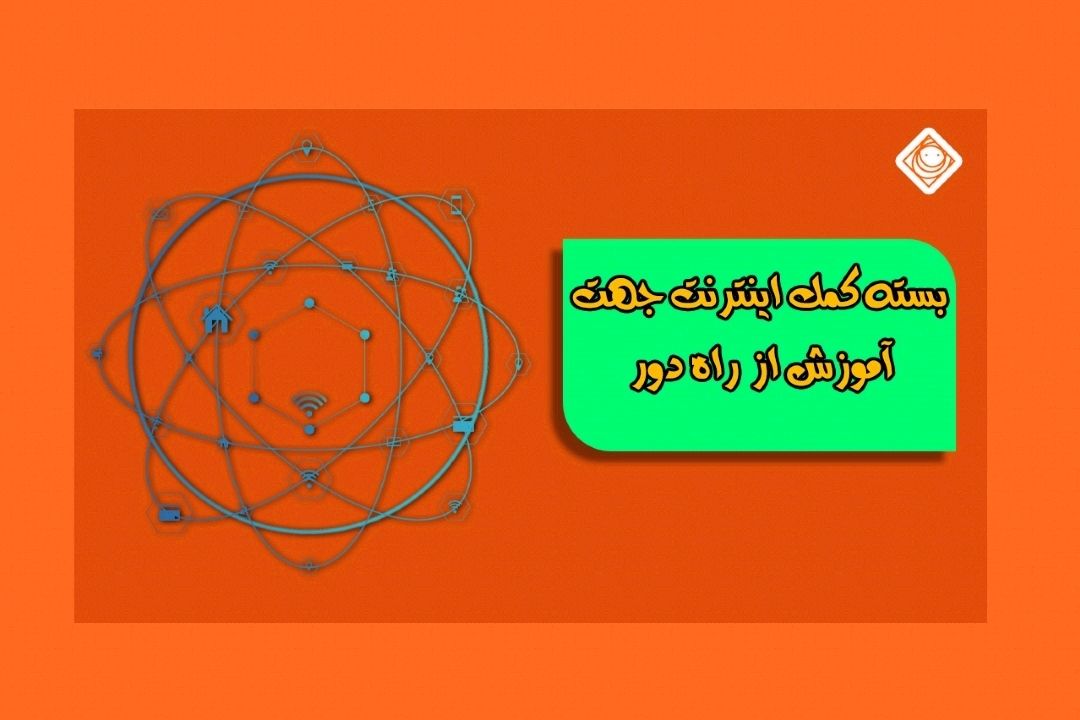 بسته کمک اینترنت جهت
آموزش از راه دور